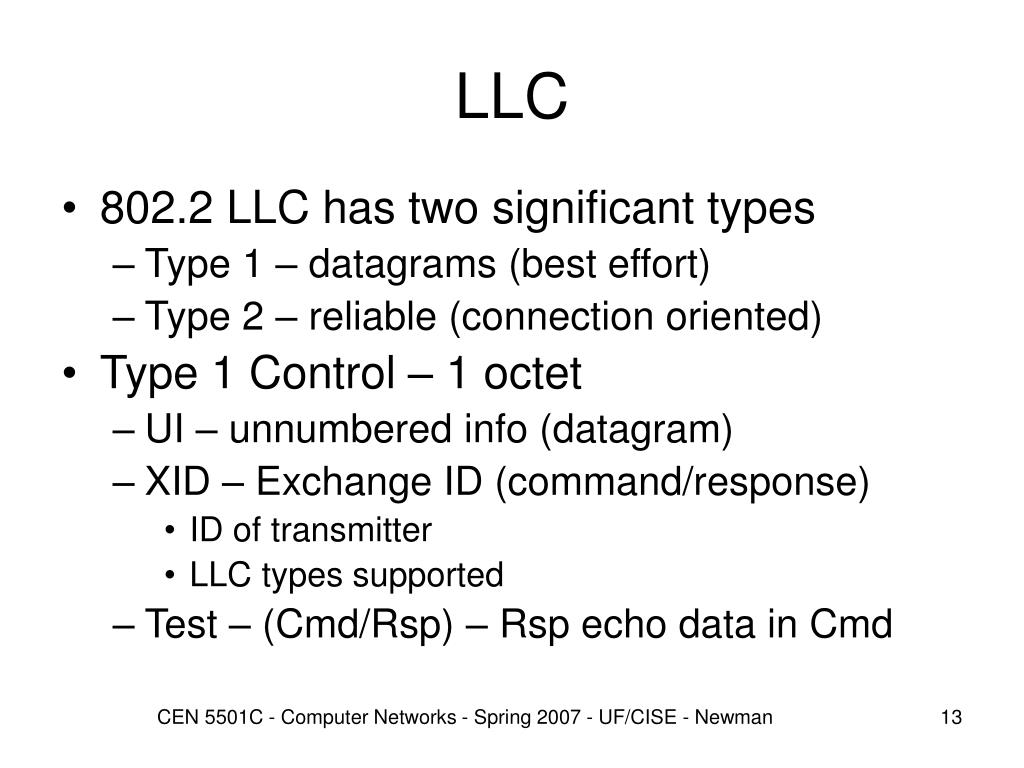 LLC

• 802.2 LLC has two significant types
– Type 1 – datagrams (best effort)
– Type 2 – reliable (connection oriented)
• Type 1 Control – 1 octet
– UI – unnumbered info (datagram)
– XID – Exchange ID (command/response)
• ID of transmitter
• LLC types supported
– Test – (Cmd/Rsp) – Rsp echo data in Cmd

CEN 5501C - Computer Networks - Spring 2007 - UF/CISE - Newman

13